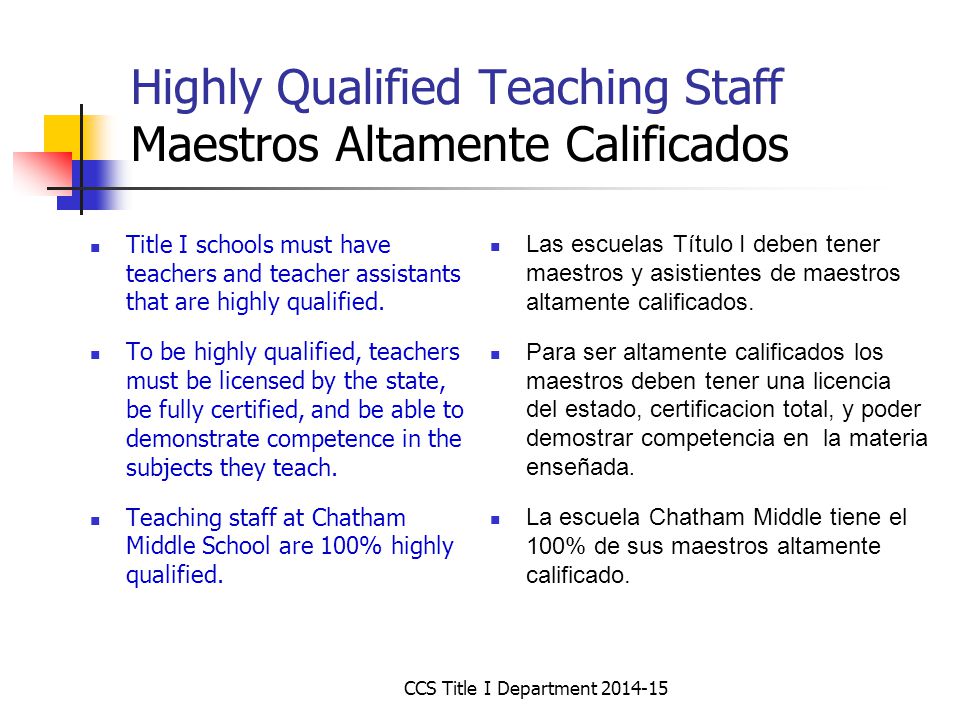 Highly Qualified Teaching Staff
Maestros Altamente Calificados

- Title I schools must have teachers and teacher assistants that are highly qualified.
- To be highly qualified, teachers must be licensed by the state, be fully certified, and be able to demonstrate competence in the subjects they teach.
- Teaching staff at Chatham Middle School are 100% highly qualified.

- Las escuelas Título I deben tener maestros y asistientes de maestros altamente calificados.
- Para ser altamente calificados los maestros deben tener una licencia del estado, certificacion total, y poder demostrar competencia en la materia enseñada.
- La escuela Chatham Middle tiene el 100% de sus maestros altamente calificado.

CCS Title I Department 2014-15